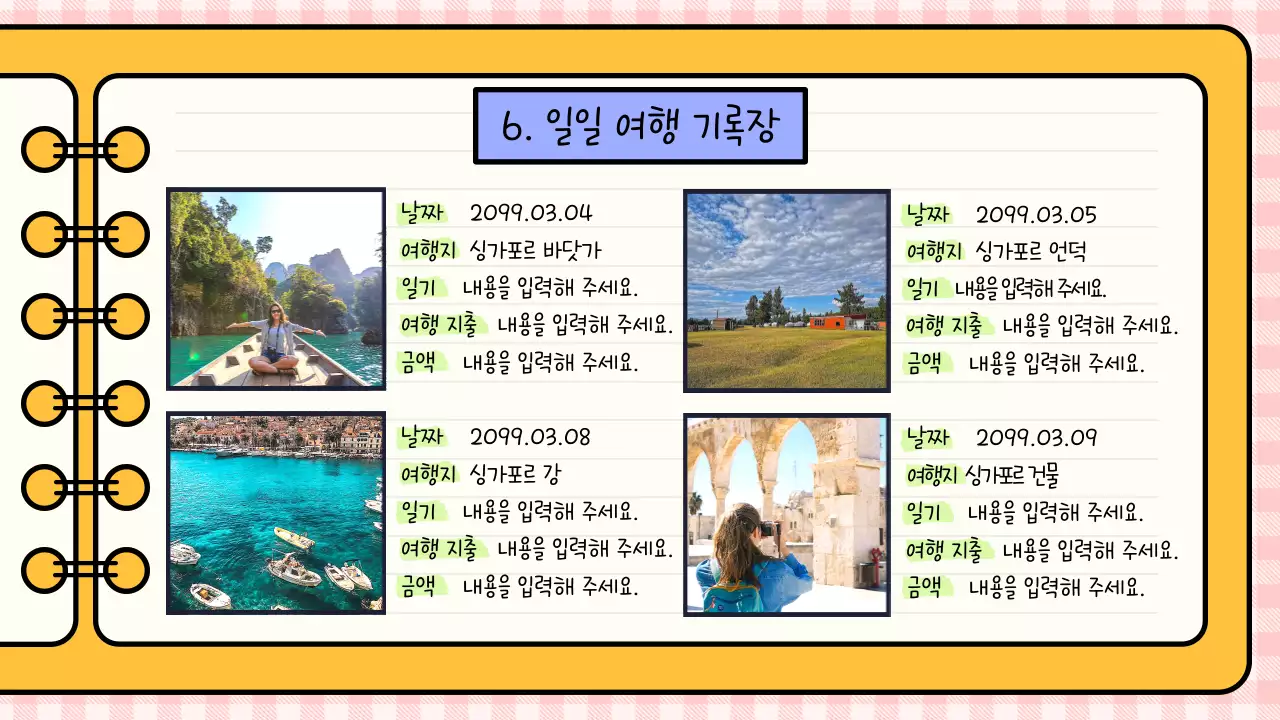 6. 일일 여행 기록장

날짜 2099.03.04
여행지 싱가포르 바닷가
일기 내용을 입력해 주세요.
여행 지출 내용을 입력해 주세요.
금액 내용을 입력해 주세요.

날짜 2099.03.05
여행지 싱가포르 언덕
일기 내용을 입력해 주세요.
여행 지출 내용을 입력해 주세요.
금액 내용을 입력해 주세요.

날짜 2099.03.08
여행지 싱가포르 강
일기 내용을 입력해 주세요.
여행 지출 내용을 입력해 주세요.
금액 내용을 입력해 주세요.

날짜 2099.03.09
여행지 싱가포르 건물
일기 내용을 입력해 주세요.
여행 지출 내용을 입력해 주세요.
금액 내용을 입력해 주세요.